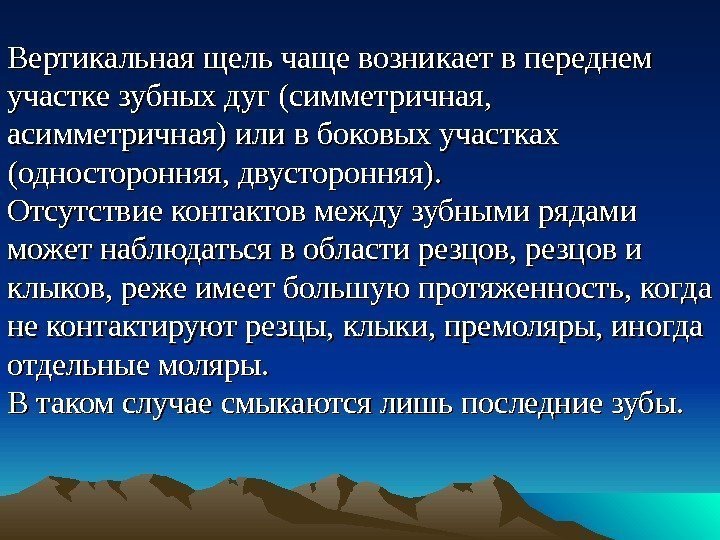 Вертикальная щель чаще возникает в переднем участке зубных дуг (симметричная, асимметричная) или в боковых участках (односторонняя, двусторонняя).
Отсутствие контактов между зубными рядами может наблюдаться в области резцов, резцов и клыков, реже имеет большую протяженность, когда не контактируют резцы, клыки, премоляры, иногда отдельные моляры.
В таком случае смыкаются лишь последние зубы.